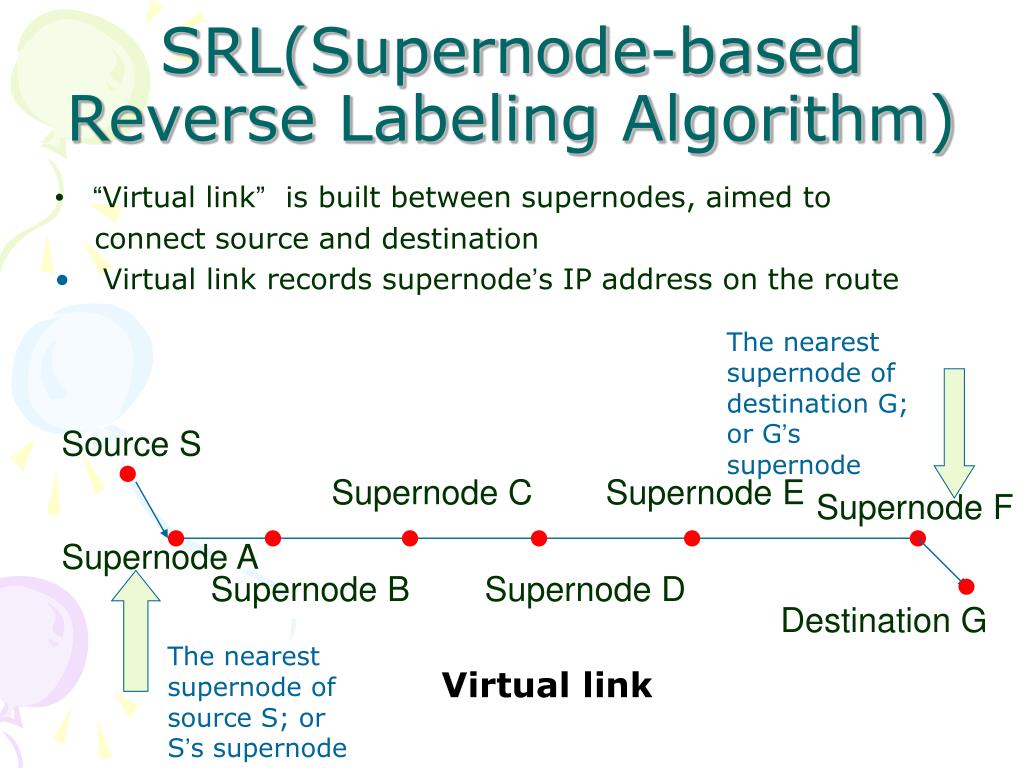 SRL(Supernode-based Reverse Labeling Algorithm)

• “Virtual link” is built between supernodes, aimed to connect source and destination
• Virtual link records supernode’s IP address on the route

The nearest supernode of destination G; or G’s supernode

Source S

Supernode C

Supernode E

Supernode F

Supernode A

Supernode B

Supernode D

Destination G

The nearest supernode of source S; or S’s supernode

Virtual link